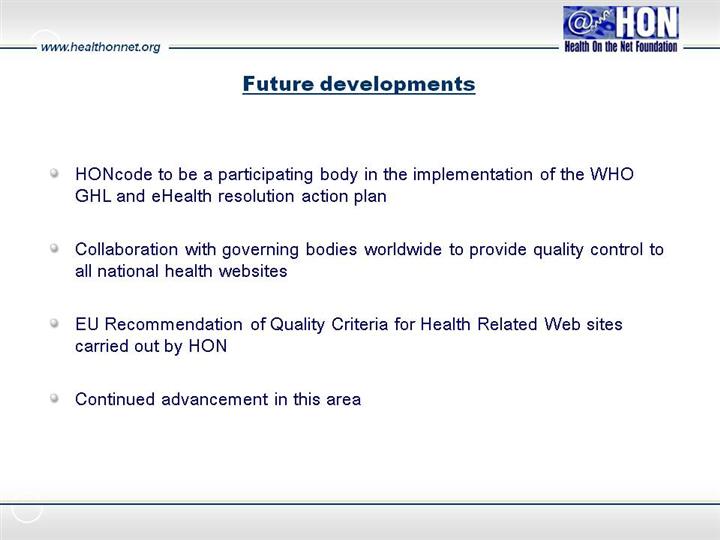 www.healthonnet.org

@ HON
Health On the Net Foundation

Future developments

HONcode to be a participating body in the implementation of the WHO GHL and eHealth resolution action plan

Collaboration with governing bodies worldwide to provide quality control to all national health websites

EU Recommendation of Quality Criteria for Health Related Web sites carried out by HON

Continued advancement in this area